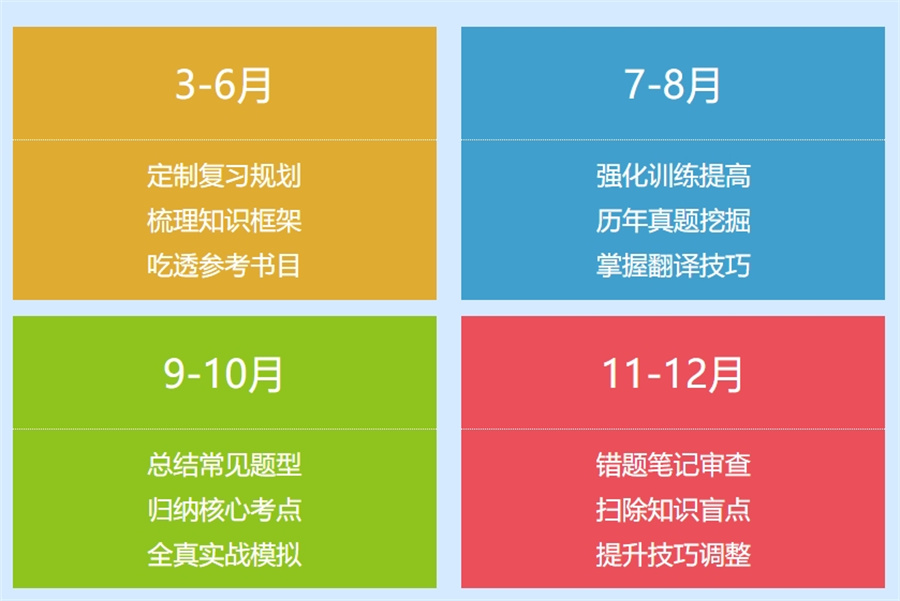 3-6月

定制复习规划
梳理知识框架
吃透参考书目

7-8月

强化训练提高
历年真题挖掘
掌握翻译技巧

9-10月

总结常见题型
归纳核心考点
全真实战模拟

11-12月

错题笔记审查
扫除知识盲点
提升技巧调整